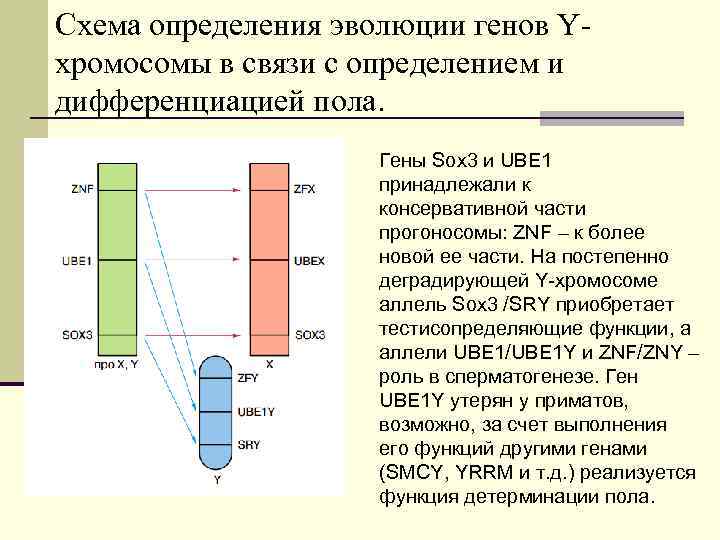 Схема определения эволюции генов Y-хромосомы в связи с определением и дифференциацией пола.

ZNF
UBE1
SOX3
про X, Y

ZFX
UBEX
SOX3
X

ZFY
UBE1Y
SRY
Y

Гены Sox3 и UBE1 принадлежали к консервативной части прогоносомы: ZNF – к более новой ее части. На постепенно деградирующей Y-хромосоме аллель Sox3 /SRY приобретает тестисопределяющие функции, а аллели UBE1/UBE1Y и ZNF/ZNY – роль в сперматогенезе. Ген UBE1Y утерян у приматов, возможно, за счет выполнения его функций другими генами (SMCY, YRRM и т.д.) реализуется функция детерминации пола.